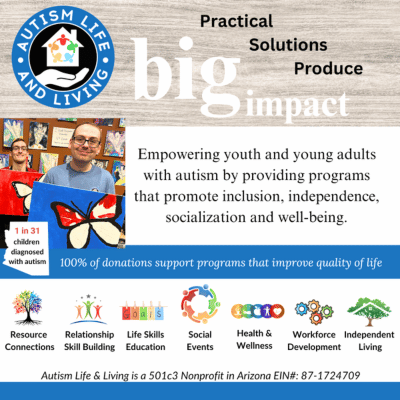 AUTISM LIFE AND LIVING

Practical Solutions Produce big impact

Empowering youth and young adults with autism by providing programs that promote inclusion, independence, socialization and well-being.

1 in 31 children diagnosed with autism

100% of donations support programs that improve quality of life

GOALS

Resource Connections

Relationship Skill Building

Life Skills Education

Social Events

Health & Wellness

Workforce Development

Independent Living

Autism Life & Living is a 501c3 Nonprofit in Arizona EIN#: 87-1724709